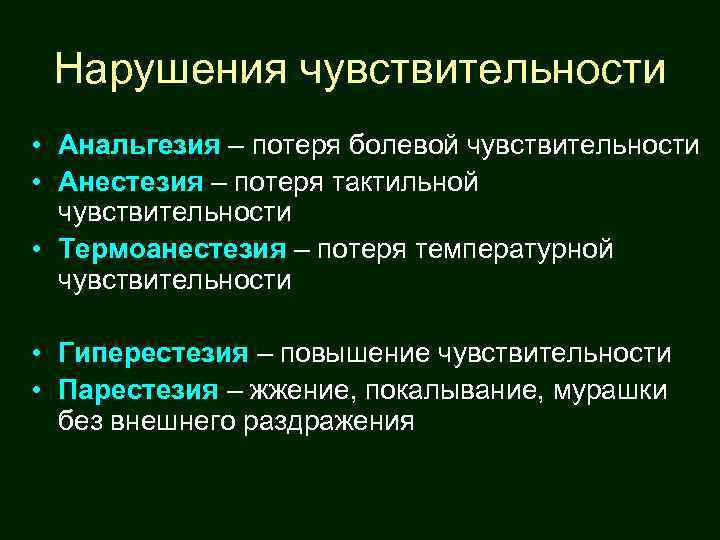 Нарушения чувствительности

• Анальгезия – потеря болевой чувствительности
• Анестезия – потеря тактильной чувствительности
• Термоанестезия – потеря температурной чувствительности

• Гиперестезия – повышение чувствительности
• Парестезия – жжение, покалывание, мурашки без внешнего раздражения